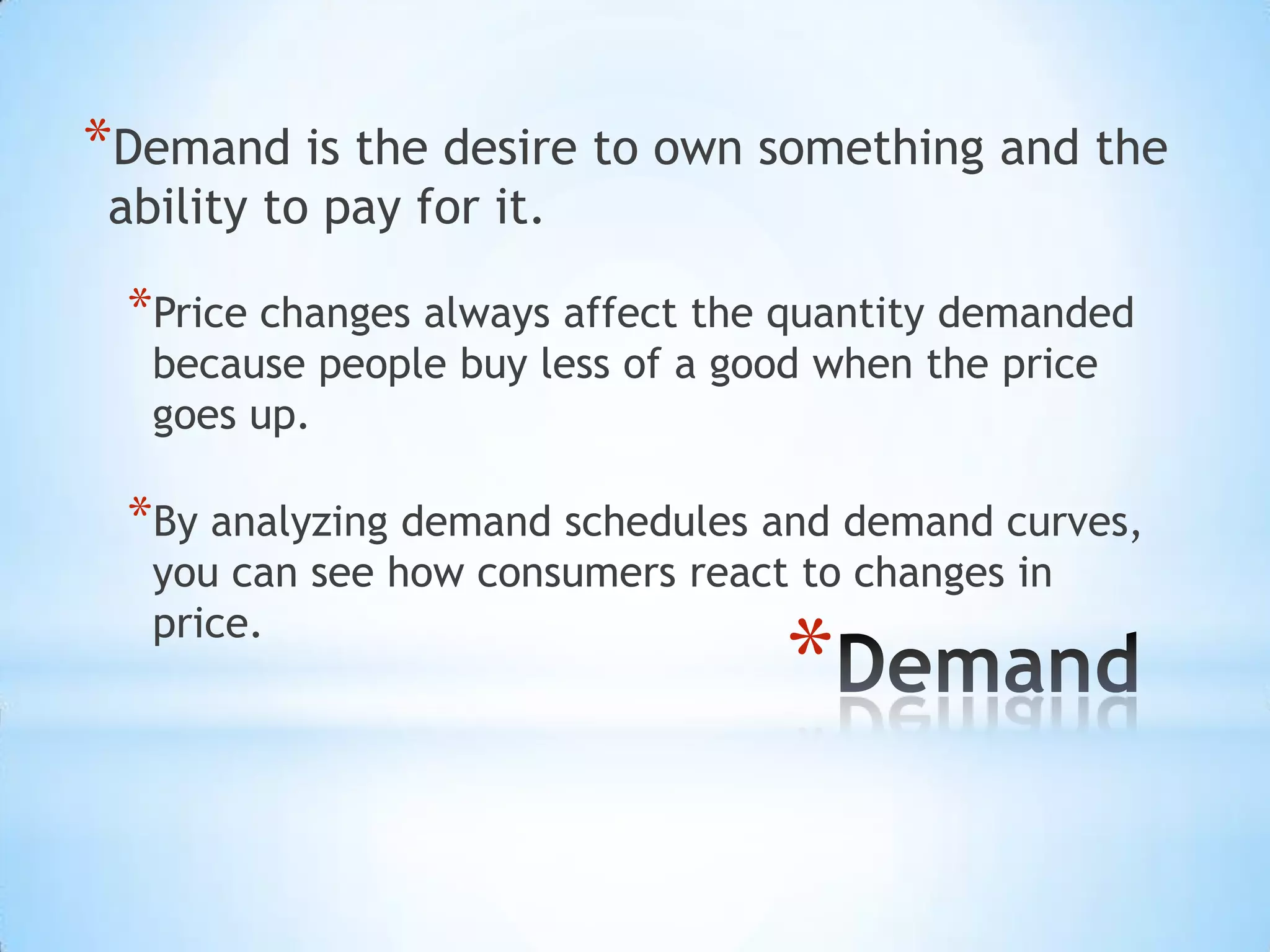 *Demand is the desire to own something and the ability to pay for it.

*Price changes always affect the quantity demanded because people buy less of a good when the price goes up.

*By analyzing demand schedules and demand curves, you can see how consumers react to changes in price.

*Demand